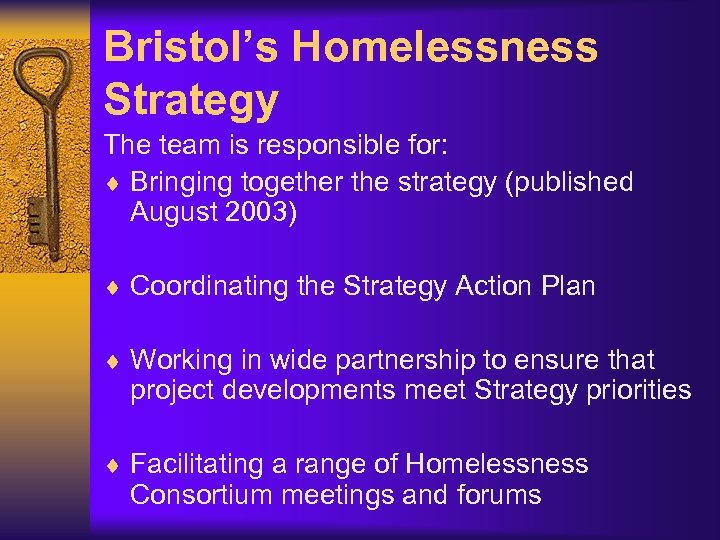 Bristol's Homelessness Strategy

The team is responsible for:

♦ Bringing together the strategy (published August 2003)

♦ Coordinating the Strategy Action Plan

♦ Working in wide partnership to ensure that project developments meet Strategy priorities

♦ Facilitating a range of Homelessness Consortium meetings and forums